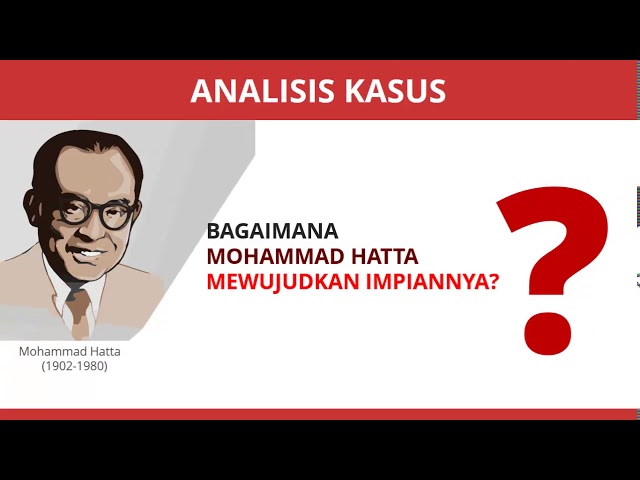 ANALISIS KASUS

Mohammad Hatta
(1902-1980)

BAGAIMANA
MOHAMMAD HATTA
MEWUJUDKAN IMPIANNYA?

?